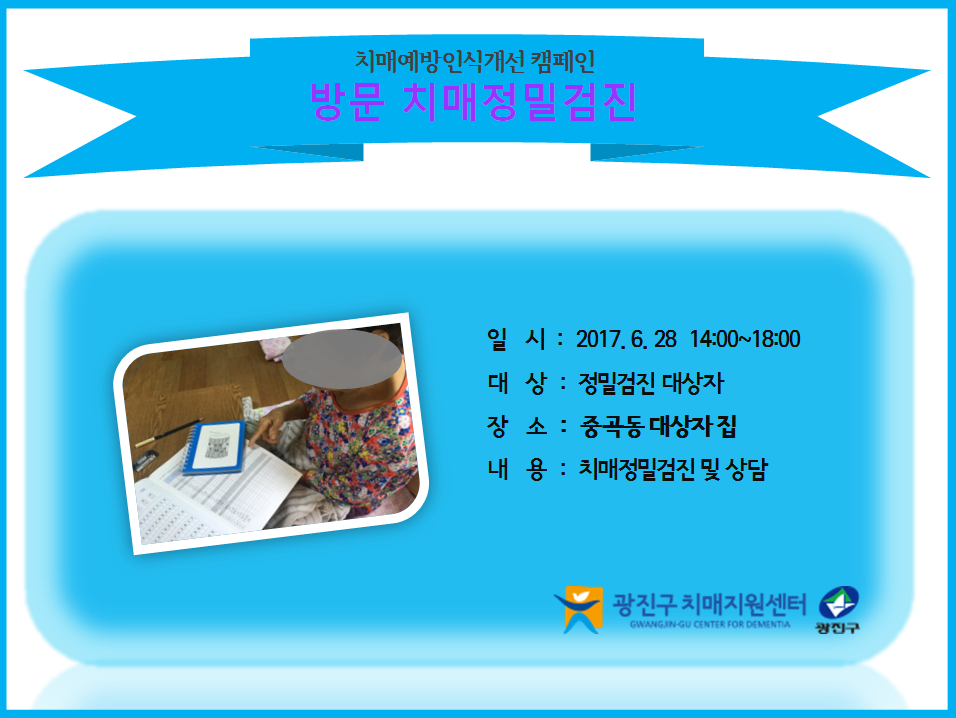 치매예방인식개선 캠페인
방문 치매정밀검진

일 시 : 2017. 6. 28 14:00~18:00
대 상 : 정밀검진 대상자
장 소 : 중곡동 대상자 집
내 용 : 치매정밀검진 및 상담

광진구 치매지원센터
GWANGJIN-GU CENTER FOR DEMENTIA
광진구